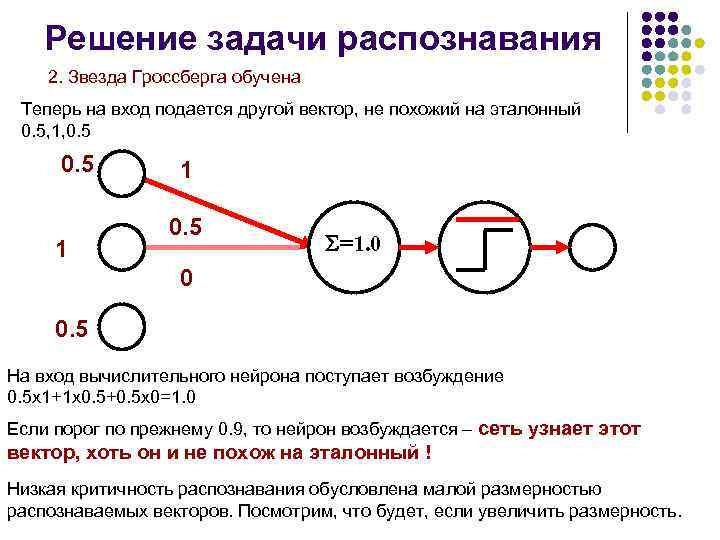 Решение задачи распознавания

2. Звезда Гроссберга обучена

Теперь на вход подается другой вектор, не похожий на эталонный 0.5,1,0.5

0.5

1

0.5

1

0.5

0

$\Sigma=1.0$

На вход вычислительного нейрона поступает возбуждение 0.5x1+1x0.5+0.5x0=1.0

Если порог по прежнему 0.9, то нейрон возбуждается – сеть узнает этот вектор, хоть он и не похож на эталонный !

Низкая критичность распознавания обусловлена малой размерностью распознаваемых векторов. Посмотрим, что будет, если увеличить размерность.